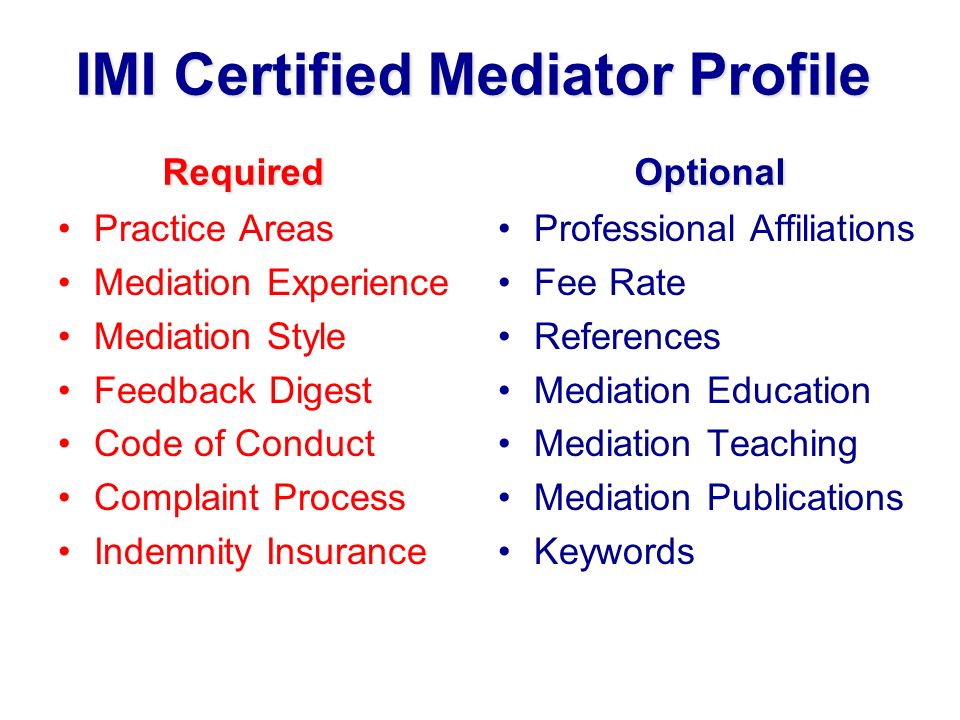 IMI Certified Mediator Profile

Required
• Practice Areas
• Mediation Experience
• Mediation Style
• Feedback Digest
• Code of Conduct
• Complaint Process
• Indemnity Insurance

Optional
• Professional Affiliations
• Fee Rate
• References
• Mediation Education
• Mediation Teaching
• Mediation Publications
• Keywords